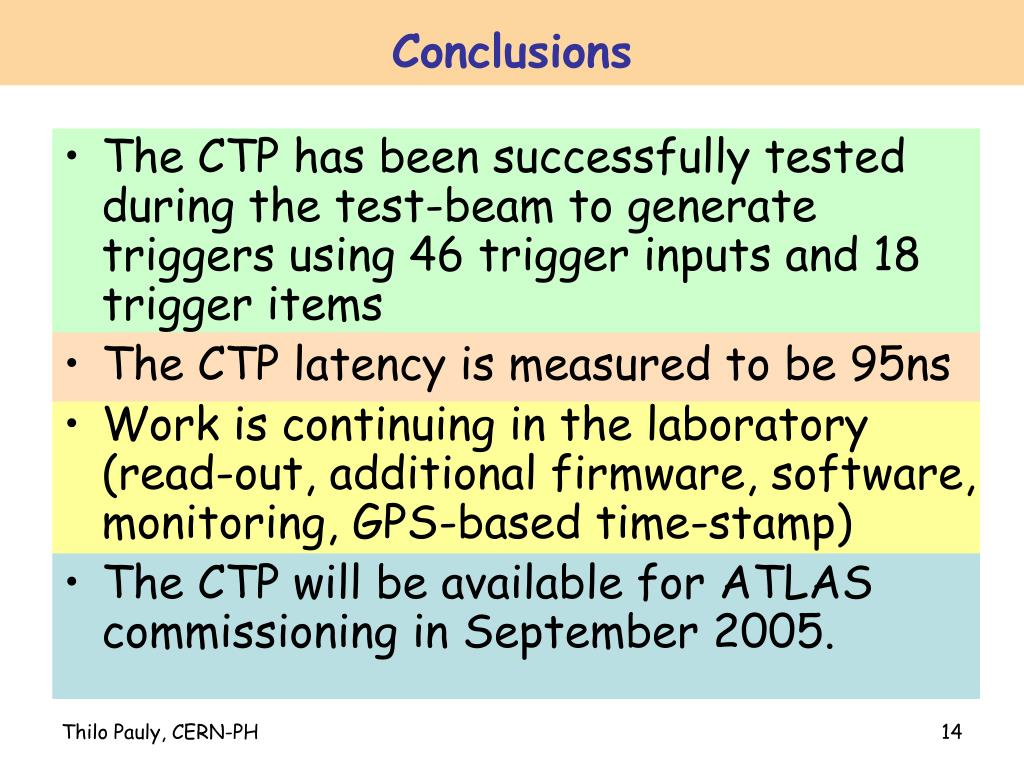 Conclusions

• The CTP has been successfully tested during the test-beam to generate triggers using 46 trigger inputs and 18 trigger items

• The CTP latency is measured to be 95ns

• Work is continuing in the laboratory (read-out, additional firmware, software, monitoring, GPS-based time-stamp)

• The CTP will be available for ATLAS commissioning in September 2005.

Thilo Pauly, CERN-PH

14